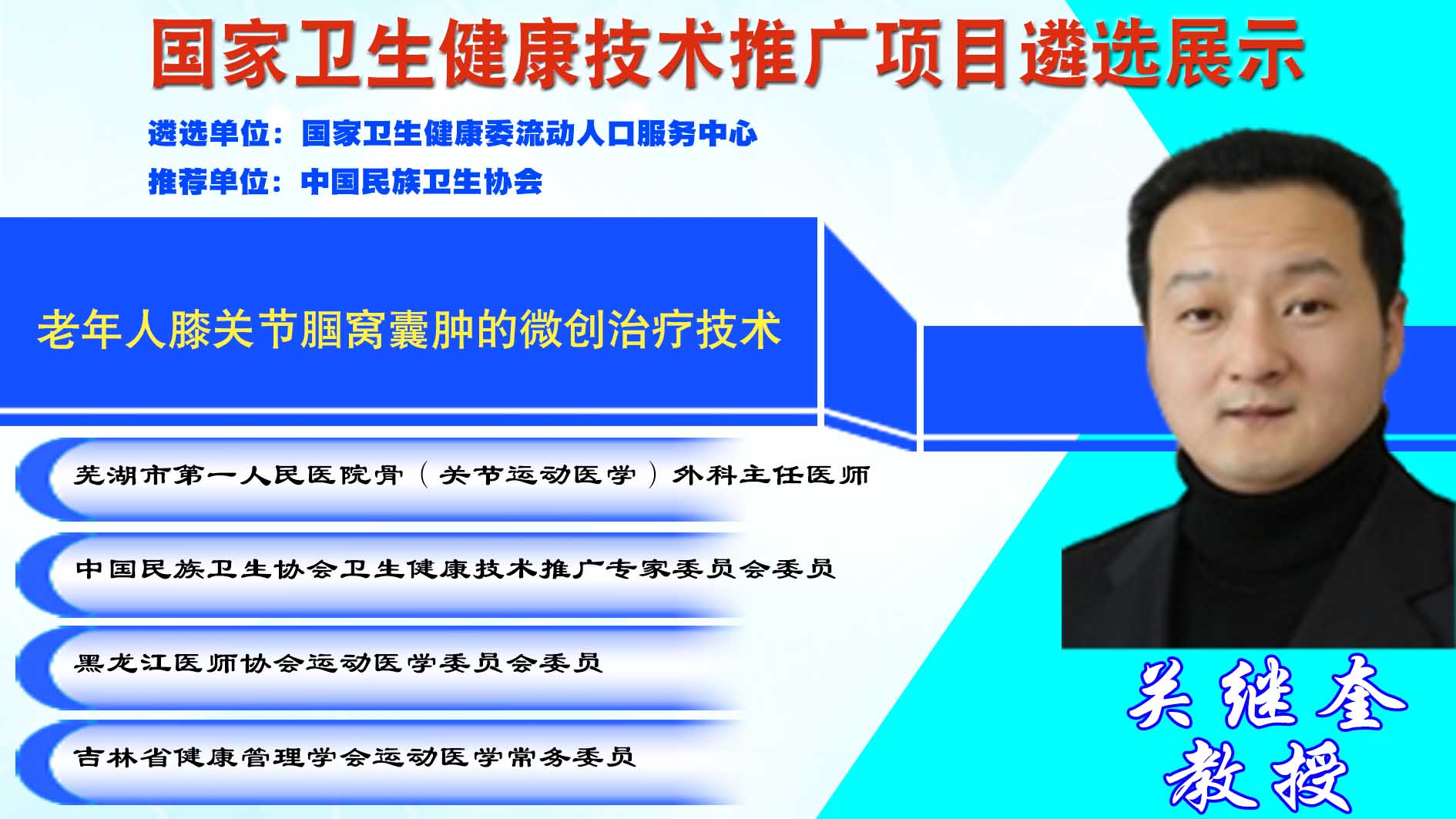 国家卫生健康技术推广项目遴选展示

遴选单位：国家卫生健康委流动人口服务中心

推荐单位：中国民族卫生协会

老年人膝关节腘窝囊肿的微创治疗技术

芜湖市第一人民医院骨（关节运动医学）外科主任医师

中国民族卫生协会卫生健康技术推广专家委员会委员

黑龙江医师协会运动医学委员会委员

吉林省健康管理学会运动医学常务委员

关继奎
教授